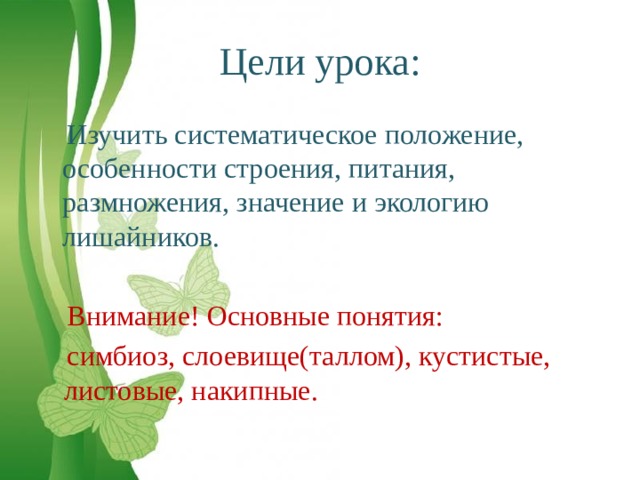 Цели урока:

Изучить систематическое положение, особенности строения, питания, размножения, значение и экологию лишайников.

Внимание! Основные понятия:
симбиоз, слоевище(таллом), кустистые, листовые, накипные.